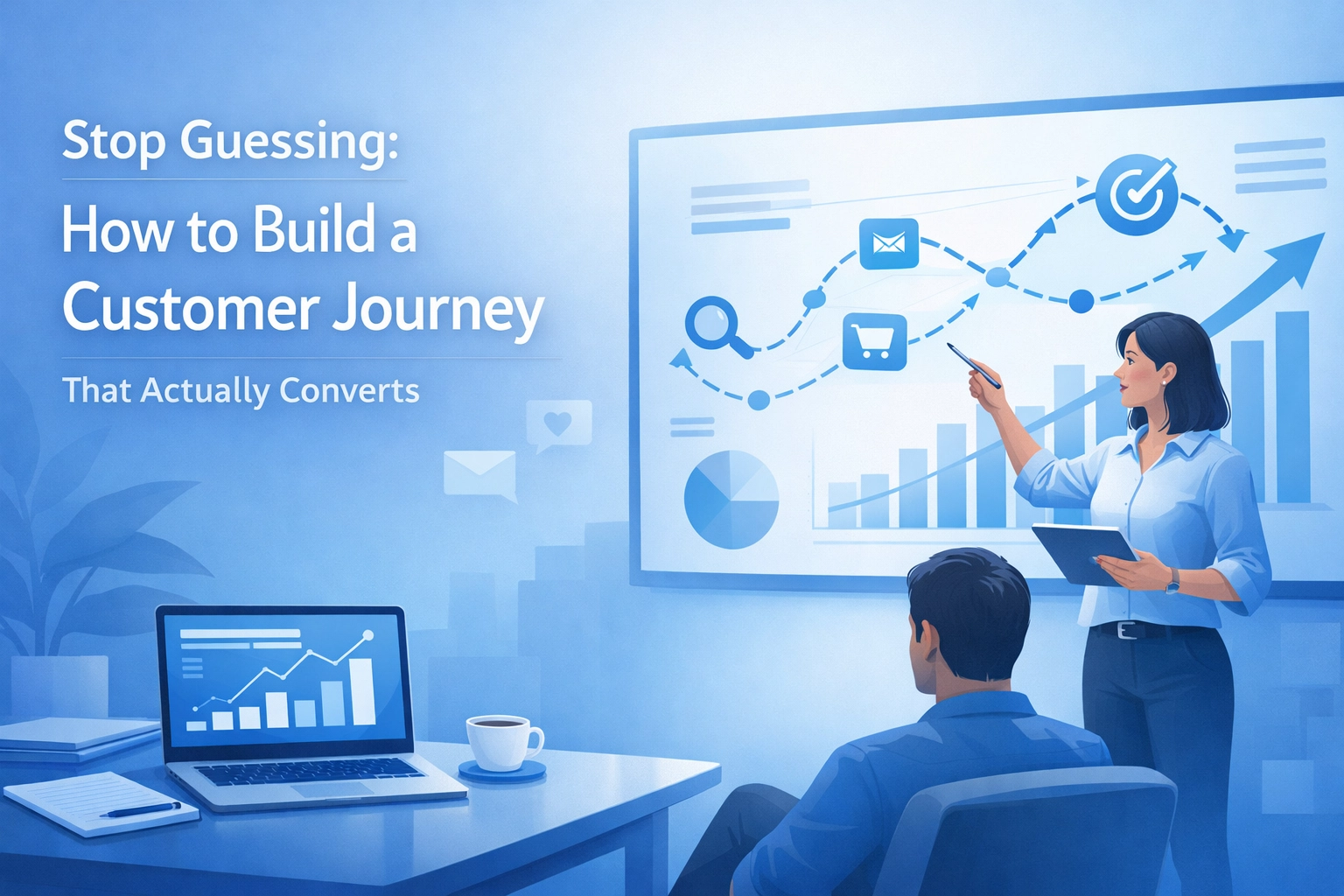 Stop Guessing:

How to Build a Customer Journey

That Actually Converts